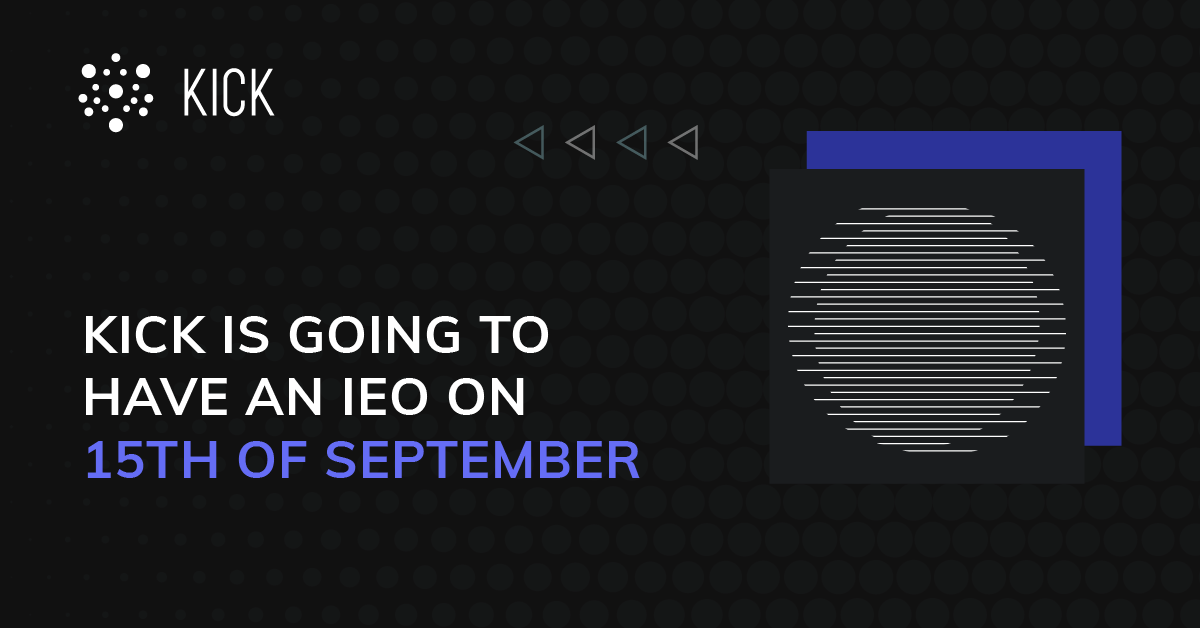 KICK

KICK IS GOING TO HAVE AN IEO ON 15TH OF SEPTEMBER